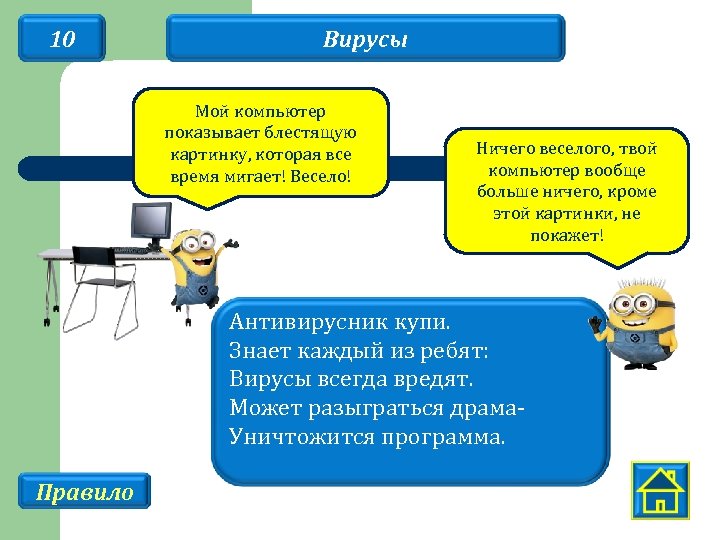 10

Вирусы

Мой компьютер показывает блестящую картинку, которая все время мигает! Весело!

Ничего веселого, твой компьютер вообще больше ничего, кроме этой картинки, не покажет!

Антивирусник купи.
Знает каждый из ребят:
Вирусы всегда вредят.
Может разыграться драма-
Уничтожится программа.

Правило